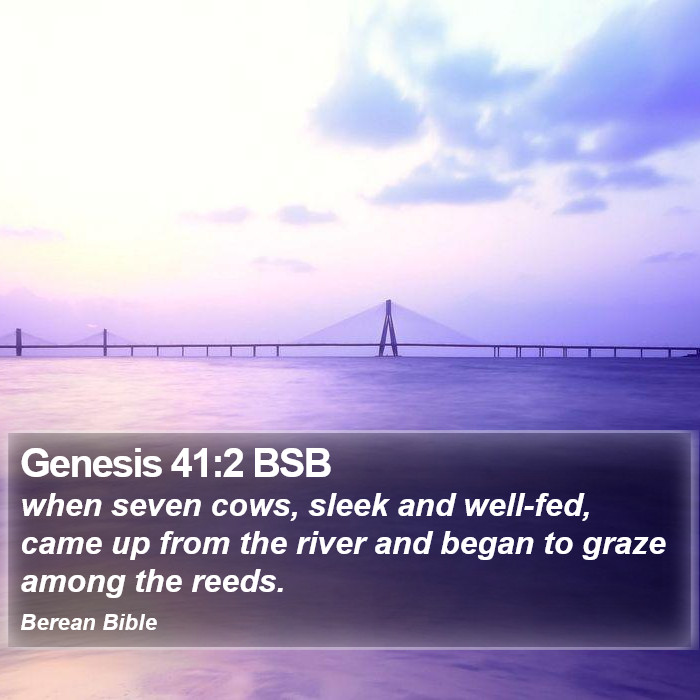 Genesis 41:2 BSB
when seven cows, sleek and well-fed, came up from the river and began to graze among the reeds.
Berean Bible